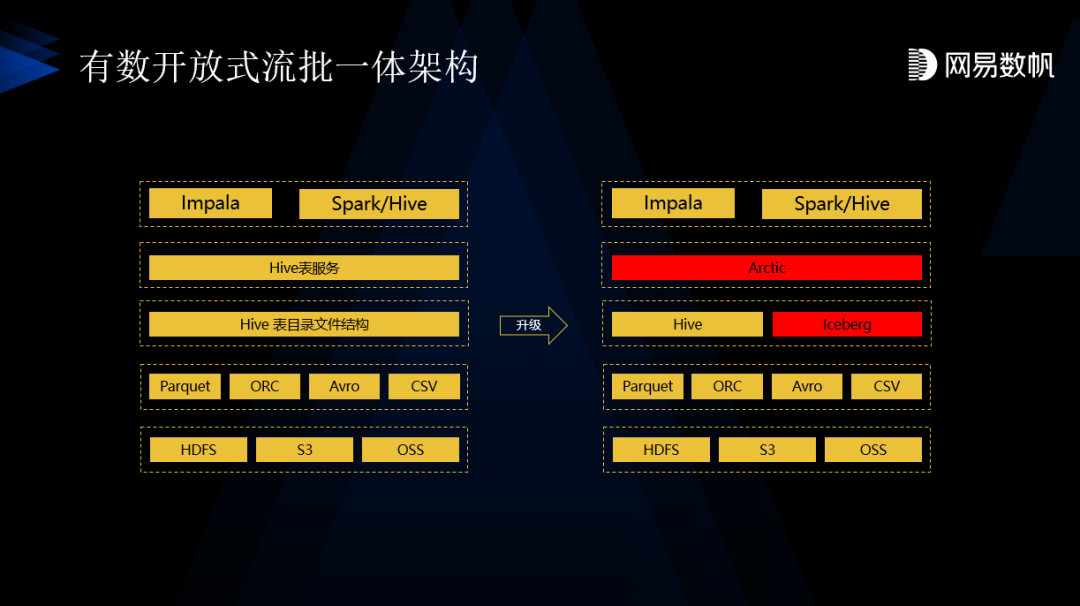 有数开放式流批一体架构

网易数帆

Impala

Spark/Hive

Hive表服务

Hive 表目录文件结构

Parquet

ORC

Avro

CSV

HDFS

S3

OSS

升级

Impala

Spark/Hive

Arctic

Hive

Iceberg

Parquet

ORC

Avro

CSV

HDFS

S3

OSS